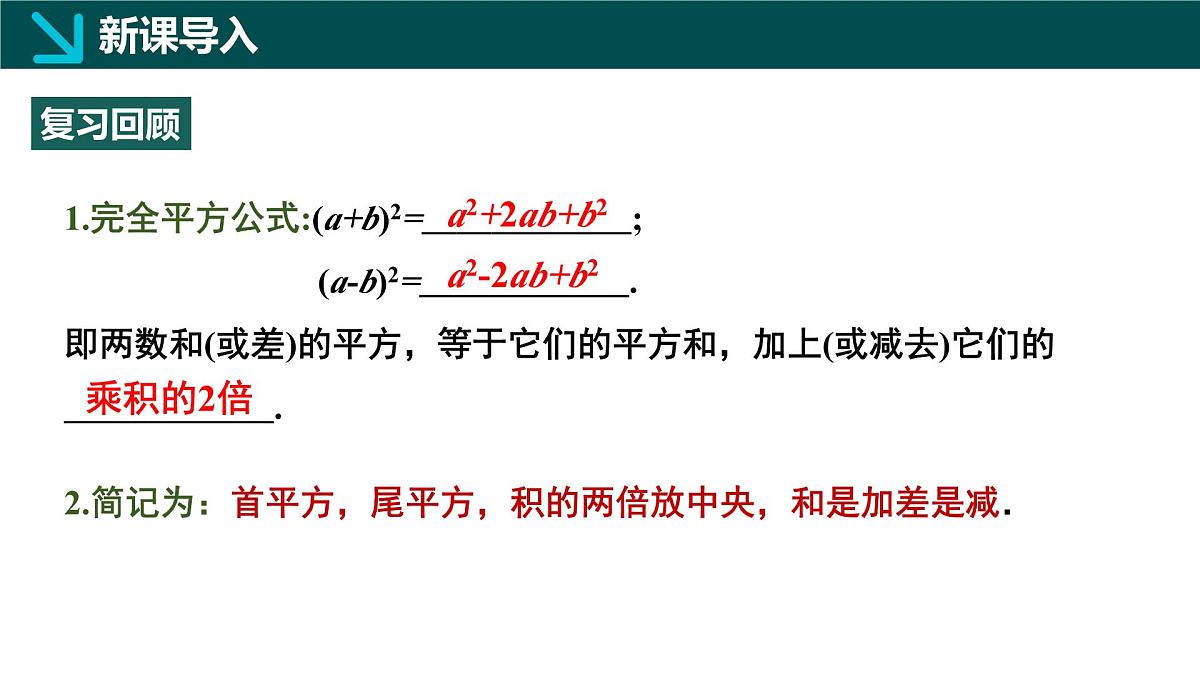 新课导入

复习回顾

1.完全平方公式:$(a+b)^2=$ $a^2+2ab+b^2$;

$(a-b)^2=$ $a^2-2ab+b^2$.

即两数和(或差)的平方，等于它们的平方和，加上(或减去)它们的 乘积的2倍.

2.简记为：首平方，尾平方，积的两倍放中央，和是加差是减.